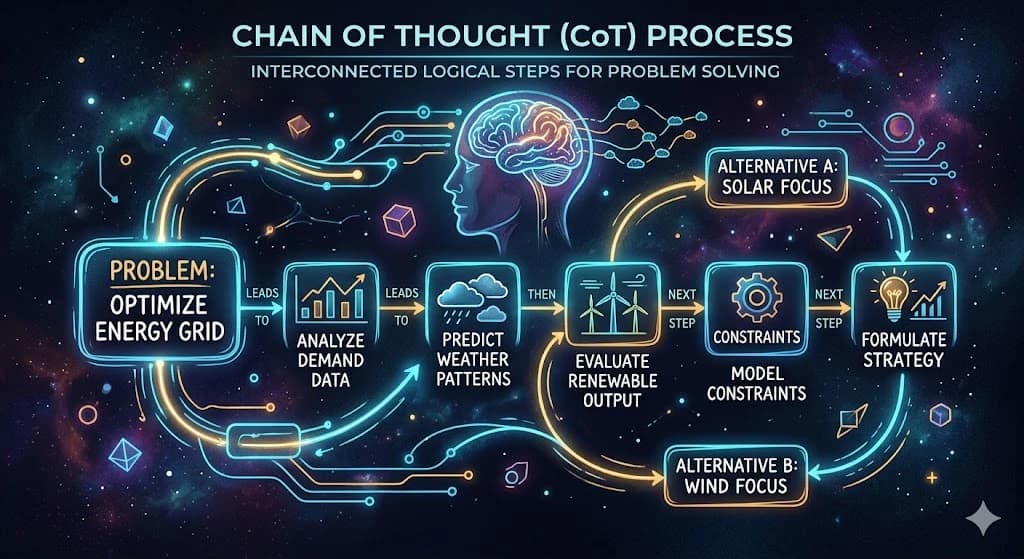 CHAIN OF THOUGHT (CoT) PROCESS

INTERCONNECTED LOGICAL STEPS FOR PROBLEM SOLVING

PROBLEM: OPTIMIZE ENERGY GRID

LEADS TO

ANALYZE DEMAND DATA

LEADS TO

PREDICT WEATHER PATTERNS

THEN

EVALUATE RENEWABLE OUTPUT

NEXT STEP

CONSTRAINTS

MODEL CONSTRAINTS

NEXT STEP

FORMULATE STRATEGY

ALTERNATIVE A: SOLAR FOCUS

ALTERNATIVE B: WIND FOCUS